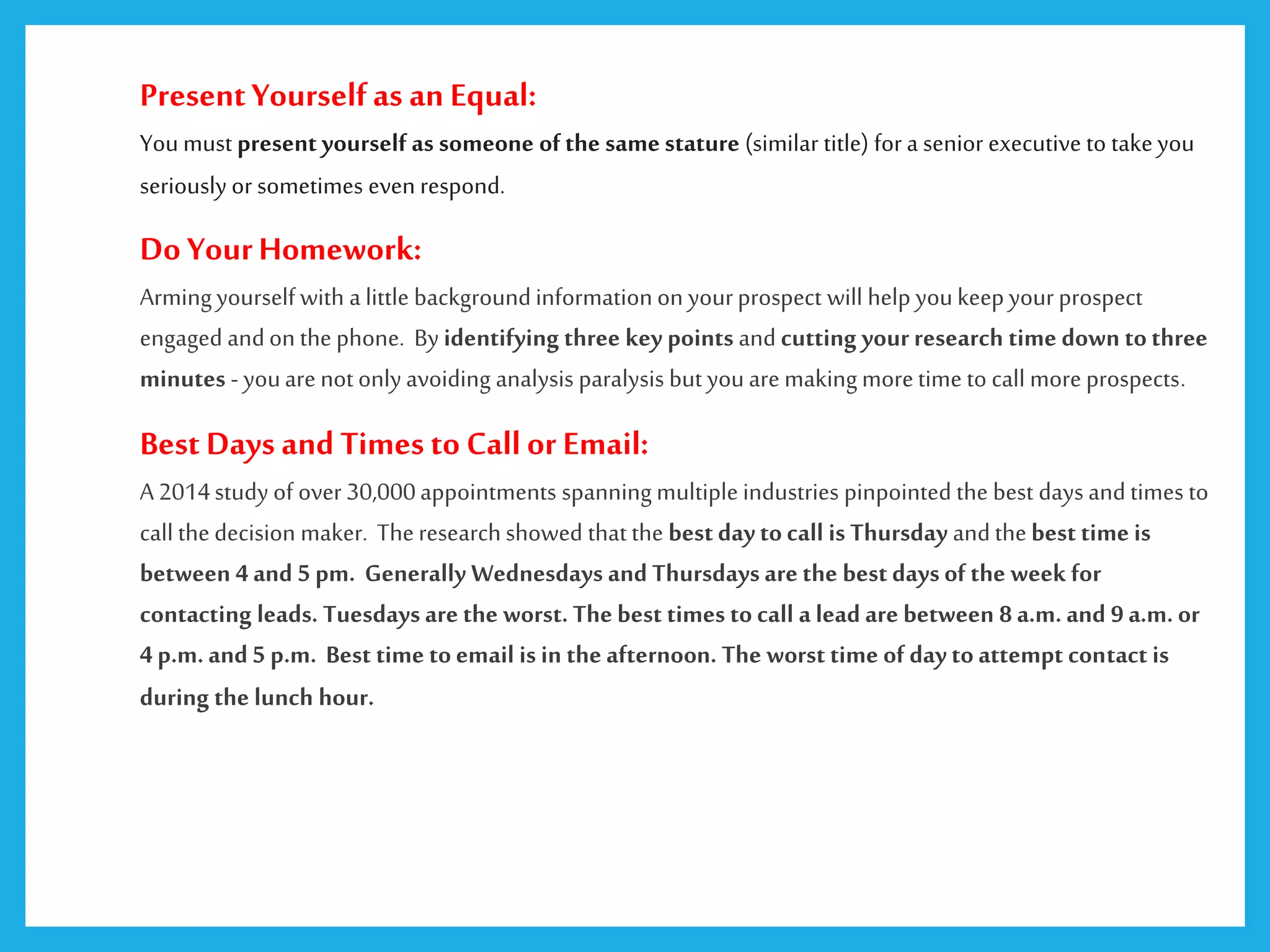 Present Yourself as an Equal:

You must present yourself as someone of the same stature (similar title) for a senior executive to take you seriously or sometimes even respond.

Do Your Homework:

Arming yourself with a little background information on your prospect will help you keep your prospect engaged and on the phone. By identifying three key points and cutting your research time down to three minutes - you are not only avoiding analysis paralysis but you are making more time to call more prospects.

Best Days and Times to Call or Email:

A 2014 study of over 30,000 appointments spanning multiple industries pinpointed the best days and times to call the decision maker. The research showed that the best day to call is Thursday and the best time is between 4 and 5 pm. Generally Wednesdays and Thursdays are the best days of the week for contacting leads. Tuesdays are the worst. The best times to call a lead are between 8 a.m. and 9 a.m. or 4 p.m. and 5 p.m. Best time to email is in the afternoon. The worst time of day to attempt contact is during the lunch hour.